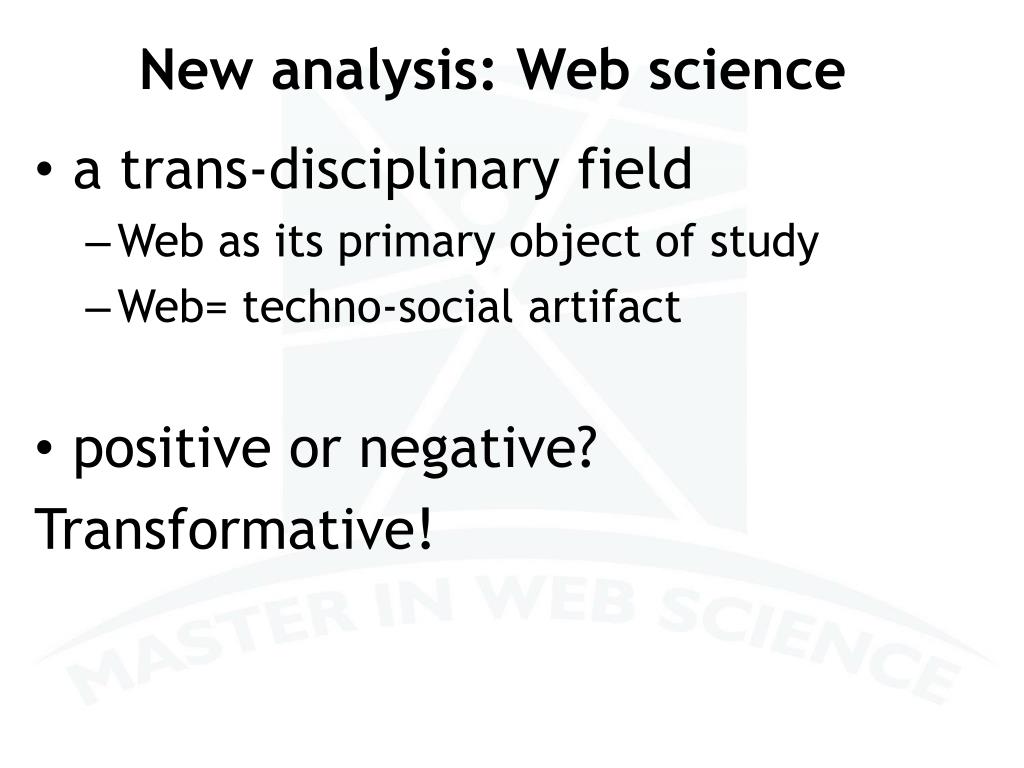 New analysis: Web science

• a trans-disciplinary field
– Web as its primary object of study
– Web= techno-social artifact

• positive or negative?
Transformative!

MASTER IN WEB SCIENCE